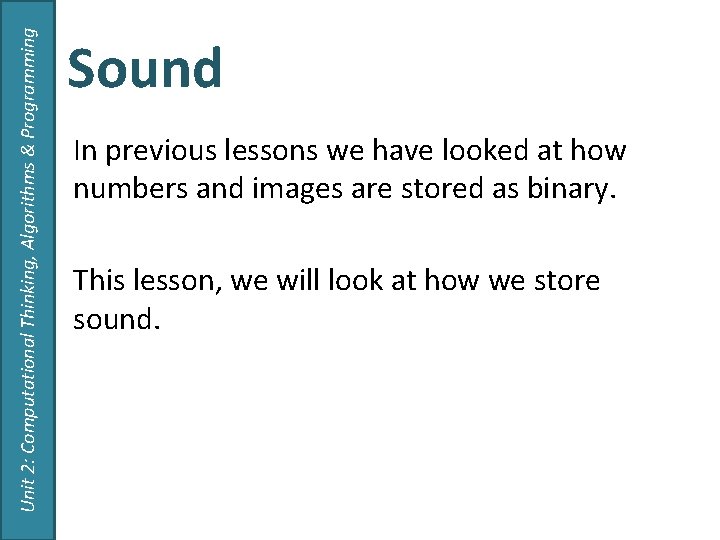 Unit 2: Computational Thinking, Algorithms & Programming

Sound

In previous lessons we have looked at how numbers and images are stored as binary.

This lesson, we will look at how we store sound.